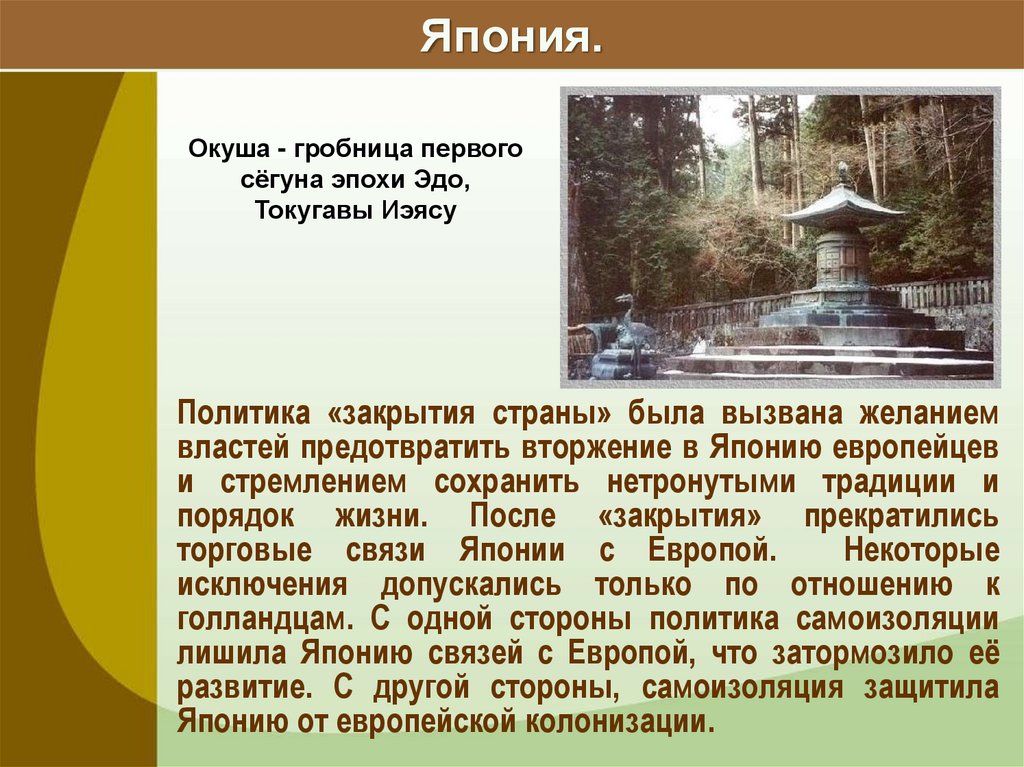 Япония.

Окуша - гробница первого сёгуна эпохи Эдо, Токугавы Иэясу

Политика «закрытия страны» была вызвана желанием властей предотвратить вторжение в Японию европейцев и стремлением сохранить нетронутыми традиции и порядок жизни. После «закрытия» прекратились торговые связи Японии с Европой. Некоторые исключения допускались только по отношению к голландцам. С одной стороны политика самоизоляции лишила Японию связей с Европой, что затормозило её развитие. С другой стороны, самоизоляция защитила Японию от европейской колонизации.